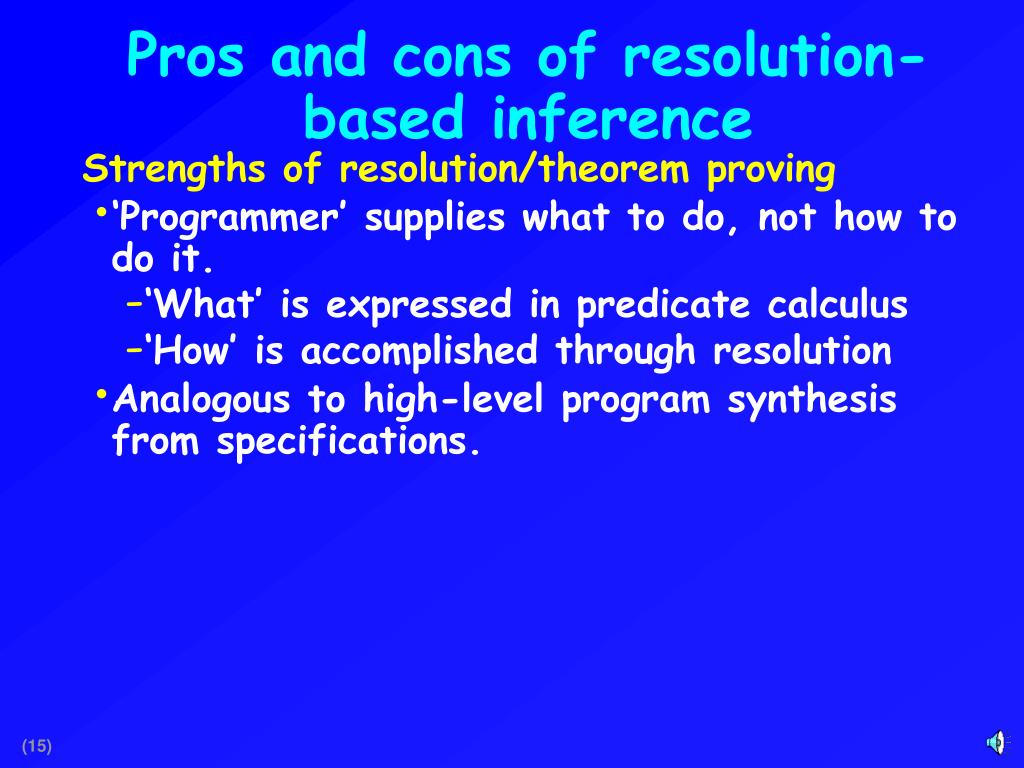 Pros and cons of resolution-based inference

Strengths of resolution/theorem proving

• ‘Programmer’ supplies what to do, not how to do it.

– ‘What’ is expressed in predicate calculus

– ‘How’ is accomplished through resolution

• Analogous to high-level program synthesis from specifications.

(15)